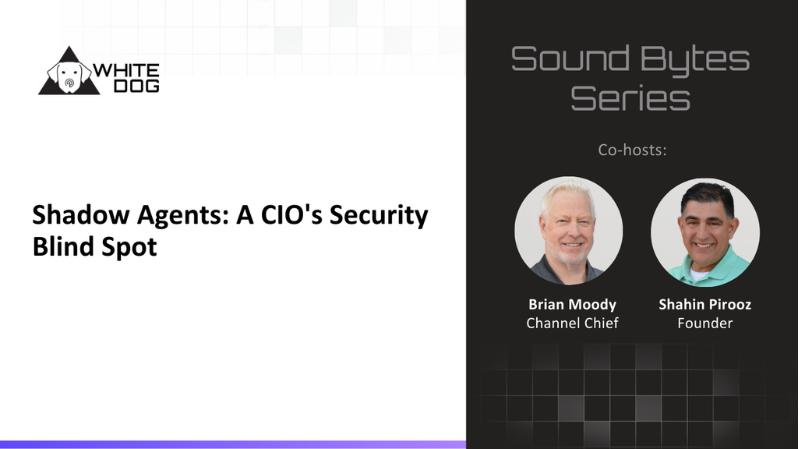 WHITE DOG

Shadow Agents: A CIO's Security Blind Spot

Sound Bytes Series

Co-hosts:

Brian Moody
Channel Chief

Shahin Pirooz
Founder